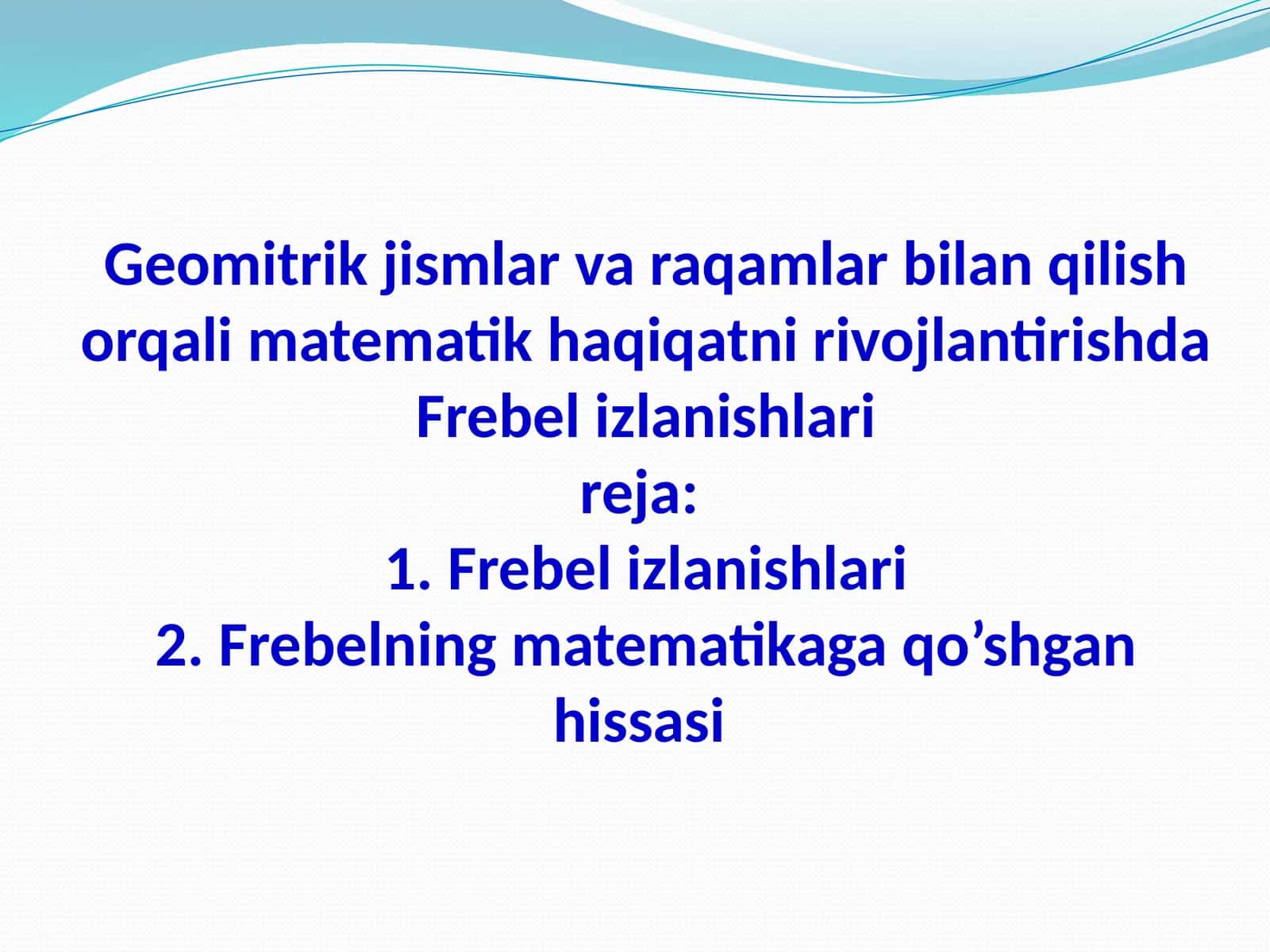 Geomitrik jismlar va raqamlar bilan qilish orqali matematik haqiqatni rivojlantirishda Frebel izlanishlari
reja:
1. Frebel izlanishlari
2. Frebelning matematikaga qo’shgan hissasi